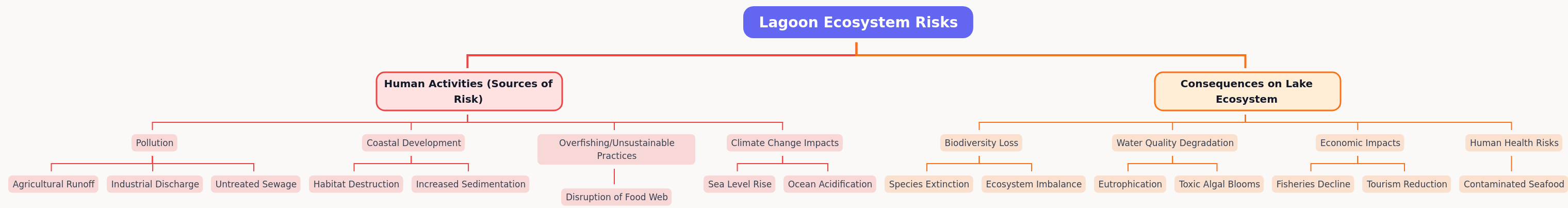 Lagoon Ecosystem Risks

Human Activities (Sources of Risk)

Pollution

Agricultural Runoff

Industrial Discharge

Untreated Sewage

Coastal Development

Habitat Destruction

Increased Sedimentation

Overfishing/Unsustainable Practices

Disruption of Food Web

Climate Change Impacts

Sea Level Rise

Ocean Acidification

Consequences on Lake Ecosystem

Biodiversity Loss

Species Extinction

Ecosystem Imbalance

Water Quality Degradation

Eutrophication

Toxic Algal Blooms

Economic Impacts

Fisheries Decline

Tourism Reduction

Human Health Risks

Contaminated Seafood